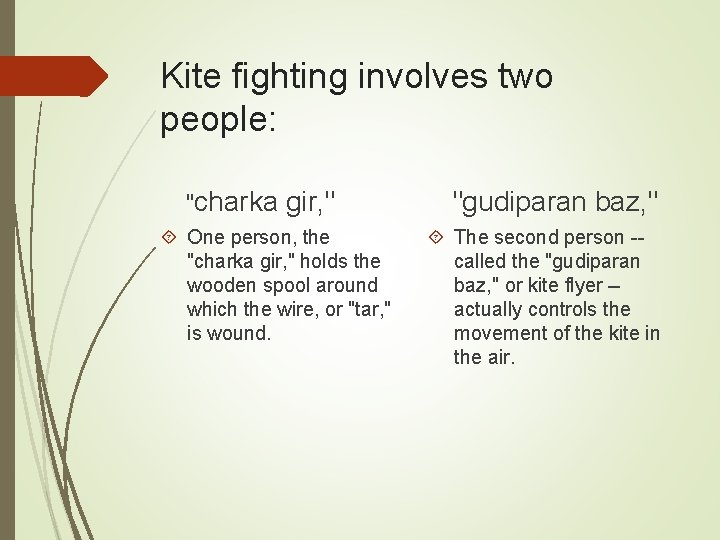 Kite fighting involves two people:

"charka gir,"

One person, the "charka gir," holds the wooden spool around which the wire, or "tar," is wound.

"gudiparan baz,"

The second person -- called the "gudiparan baz," or kite flyer – actually controls the movement of the kite in the air.